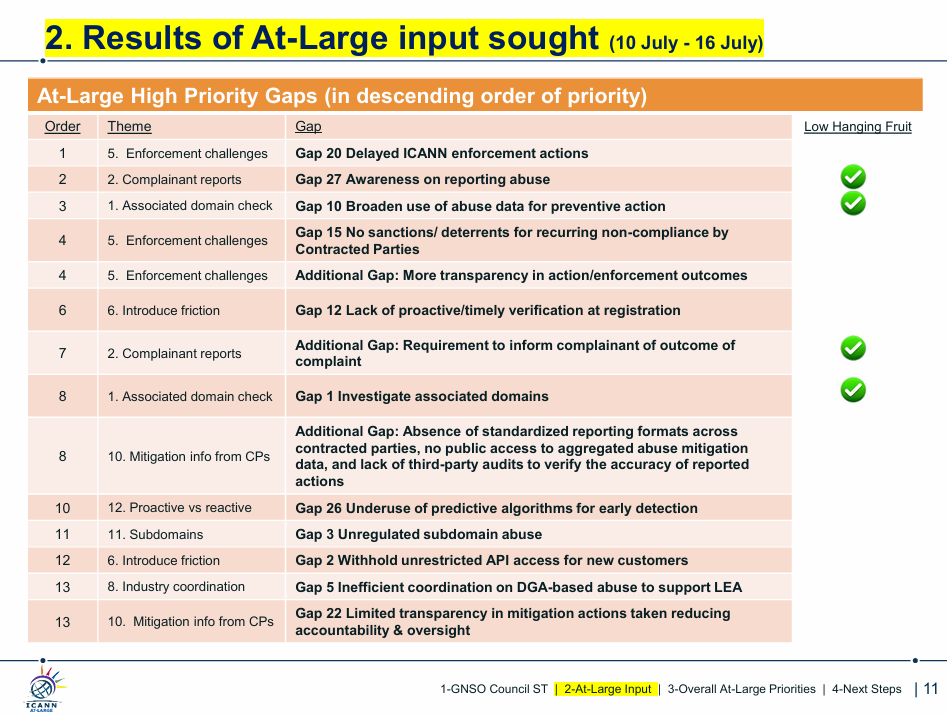 2. Results of At-Large input sought (10 July - 16 July)

At-Large High Priority Gaps (in descending order of priority)

| Order | Theme | Gap | Low Hanging Fruit |
|---|---|---|---|
| 1 | 5. Enforcement challenges | Gap 20 Delayed ICANN enforcement actions | |
| 2 | 2. Complainant reports | Gap 27 Awareness on reporting abuse | ✓ |
| 3 | 1. Associated domain check | Gap 10 Broaden use of abuse data for preventive action | ✓ |
| 4 | 5. Enforcement challenges | Gap 15 No sanctions/ deterrents for recurring non-compliance by Contracted Parties | |
| 4 | 5. Enforcement challenges | Additional Gap: More transparency in action/enforcement outcomes | |
| 6 | 6. Introduce friction | Gap 12 Lack of proactive/timely verification at registration | |
| 7 | 2. Complainant reports | Additional Gap: Requirement to inform complainant of outcome of complaint | ✓ |
| 8 | 1. Associated domain check | Gap 1 Investigate associated domains | ✓ |
| 8 | 10. Mitigation info from CPs | Additional Gap: Absence of standardized reporting formats across contracted parties, no public access to aggregated abuse mitigation data, and lack of third-party audits to verify the accuracy of reported actions | |
| 10 | 12. Proactive vs reactive | Gap 26 Underuse of predictive algorithms for early detection | |
| 11 | 11. Subdomains | Gap 3 Unregulated subdomain abuse | |
| 12 | 6. Introduce friction | Gap 2 Withhold unrestricted API access for new customers | |
| 13 | 8. Industry coordination | Gap 5 Inefficient coordination on DGA-based abuse to support LEA | |
| 13 | 10. Mitigation info from CPs | Gap 22 Limited transparency in mitigation actions taken reducing accountability & oversight | |

ICANN AT-LARGE

1-GNSO Council ST | 2-At-Large Input | 3-Overall At-Large Priorities | 4-Next Steps | 11